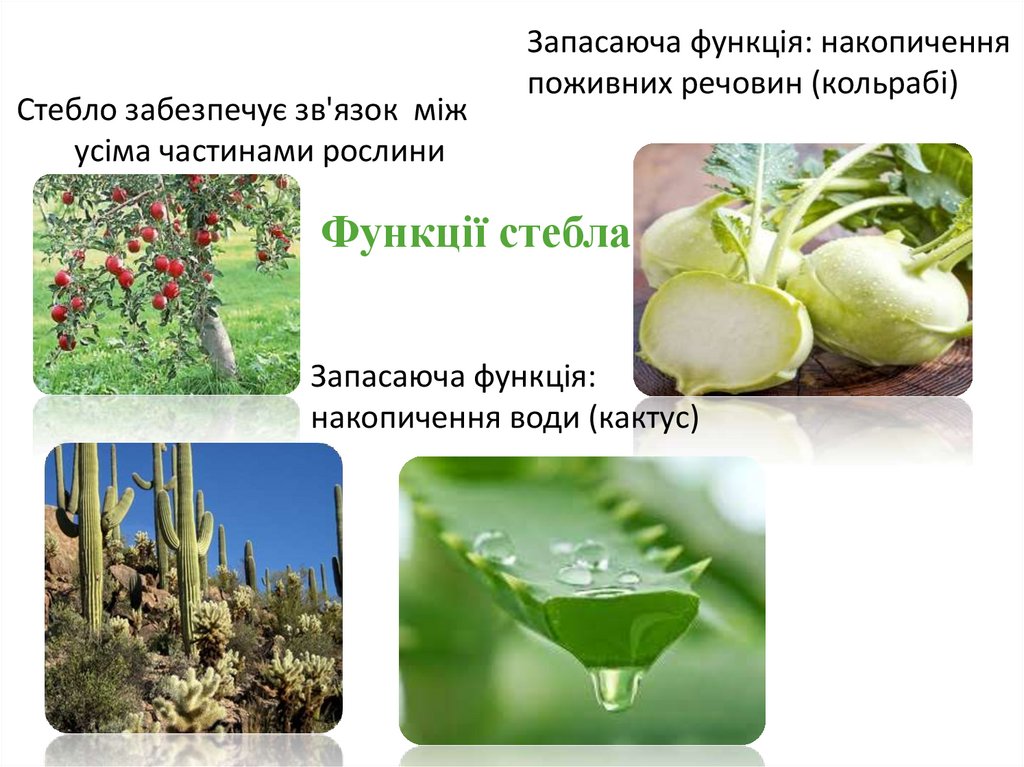 Запасаюча функція: накопичення поживних речовин (кольрабі)

Стебло забезпечує зв'язок між усіма частинами рослини

Функції стебла

Запасаюча функція: накопичення води (кактус)